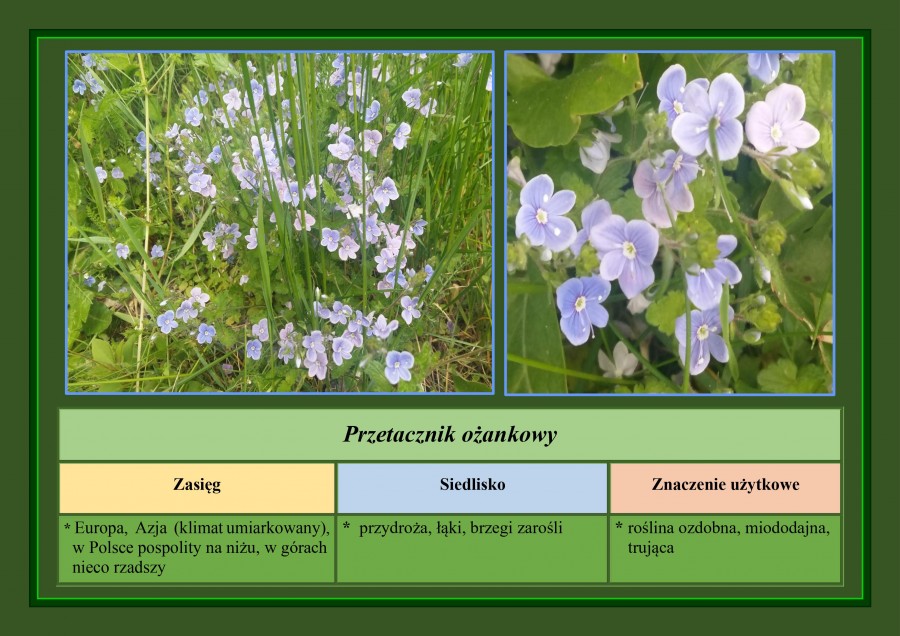 Przetacznik ożankowy

| Zasięg | Siedlisko | Znaczenie użytkowe |
|---|---|---|
| * Europa, Azja (klimat umiarkowany), w Polsce pospolity na niżu, w górach nieco rzadszy | * przydroża, łąki, brzegi zarośli | * roślina ozdobna, miododajna, trująca |